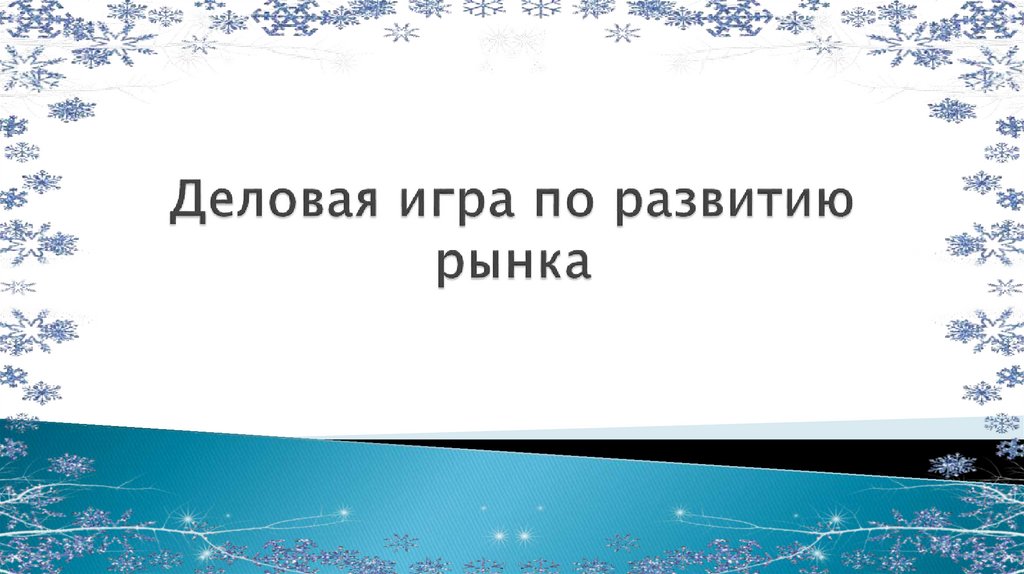 Деловая игра по развитию рынка